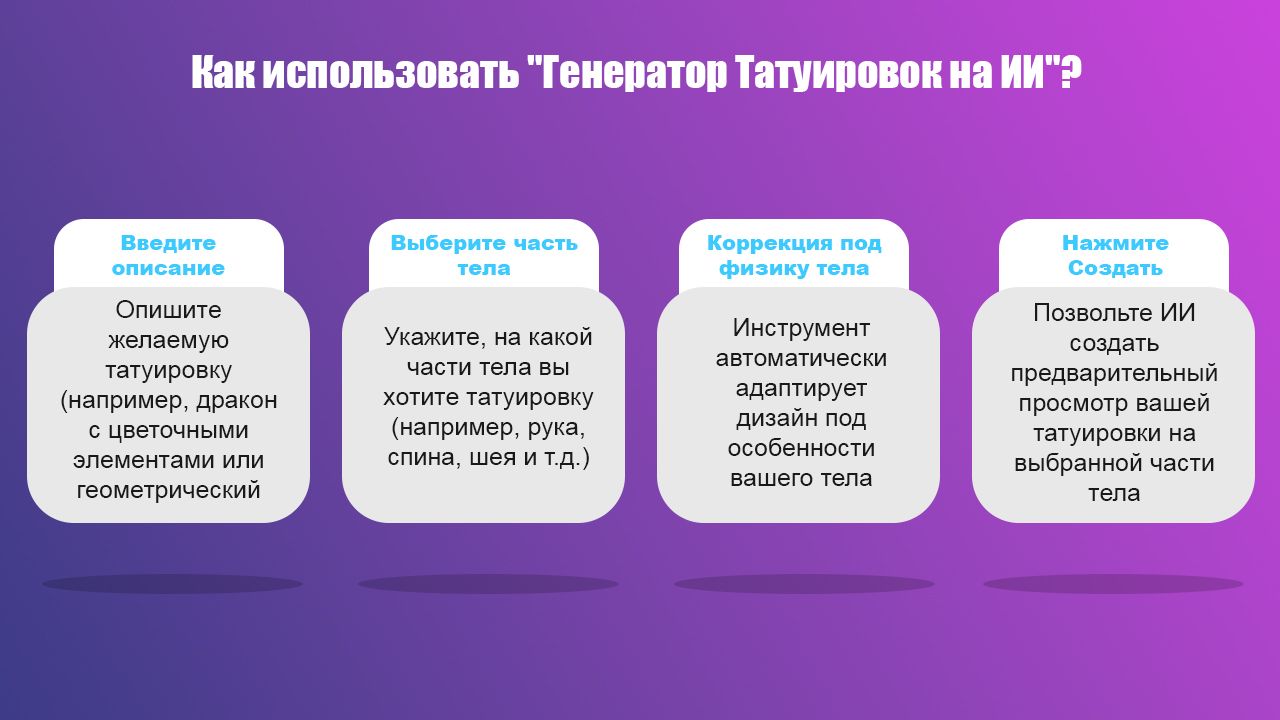 Как использовать "Генератор Татуировок на ИИ"?

Введите описание

Опишите желаемую татуировку (например, дракон с цветочными элементами или геометрический

Выберите часть тела

Укажите, на какой части тела вы хотите татуировку (например, рука, спина, шея и т.д.)

Коррекция под физику тела

Инструмент автоматически адаптирует дизайн под особенности вашего тела

Нажмите Создать

Позвольте ИИ создать предварительный просмотр вашей татуировки на выбранной части тела